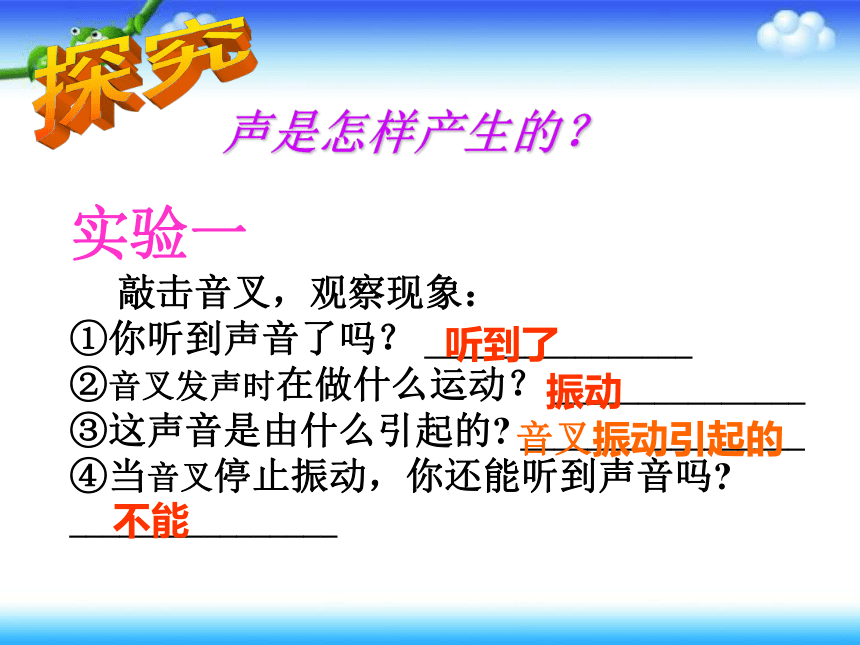 探究

声是怎样产生的？

实验一

敲击音叉，观察现象：

①你听到声音了吗？ 听到了

②音叉发声时在做什么运动？ 振动

③这声音是由什么引起的？ 音叉振动引起的

④当音叉停止振动，你还能听到声音吗？

不能